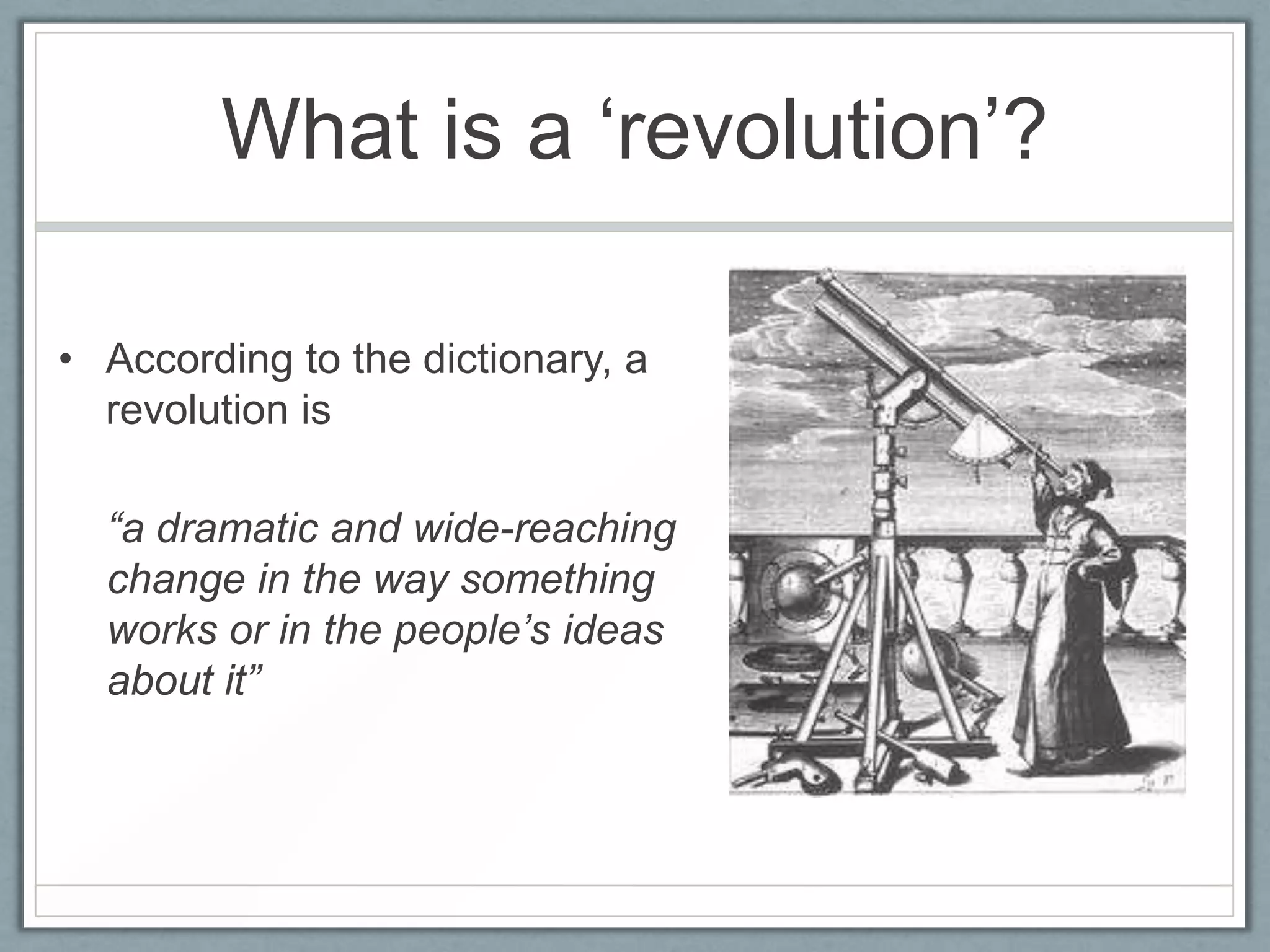 What is a ‘revolution’?

• According to the dictionary, a revolution is

“a dramatic and wide-reaching change in the way something works or in the people’s ideas about it”